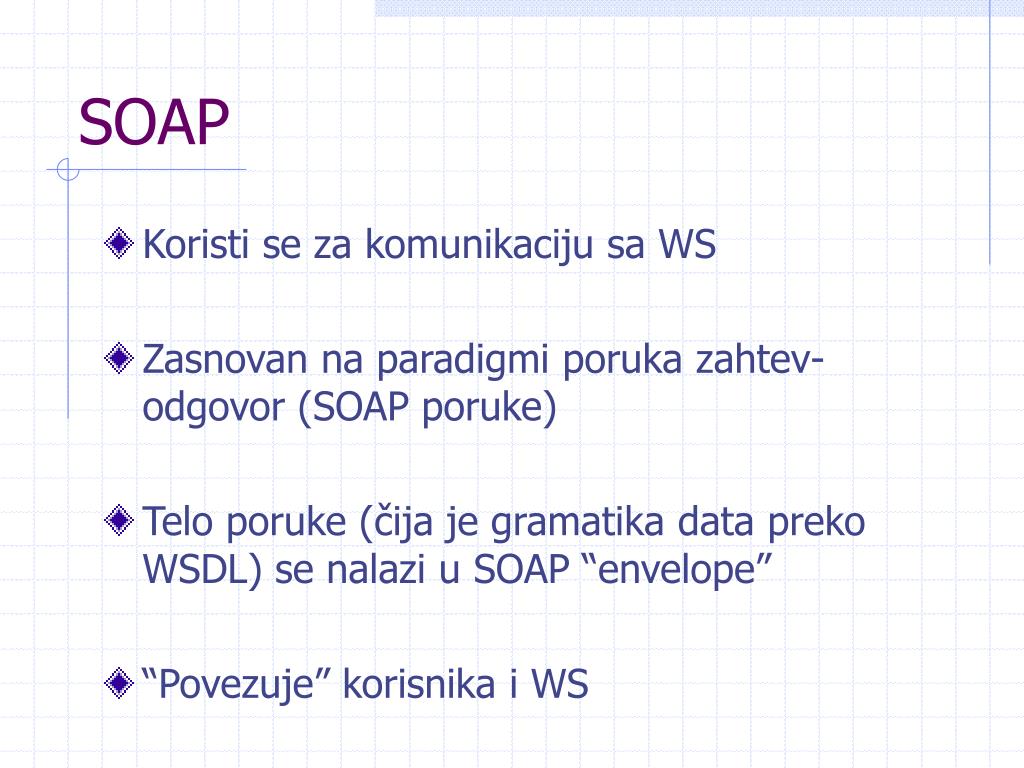 SOAP

Koristi se za komunikaciju sa WS

Zasnovan na paradigmi poruka zahtev-odgovor (SOAP poruke)

Telo poruke (čija je gramatika data preko WSDL) se nalazi u SOAP “envelope”

“Povezuje” korisnika i WS